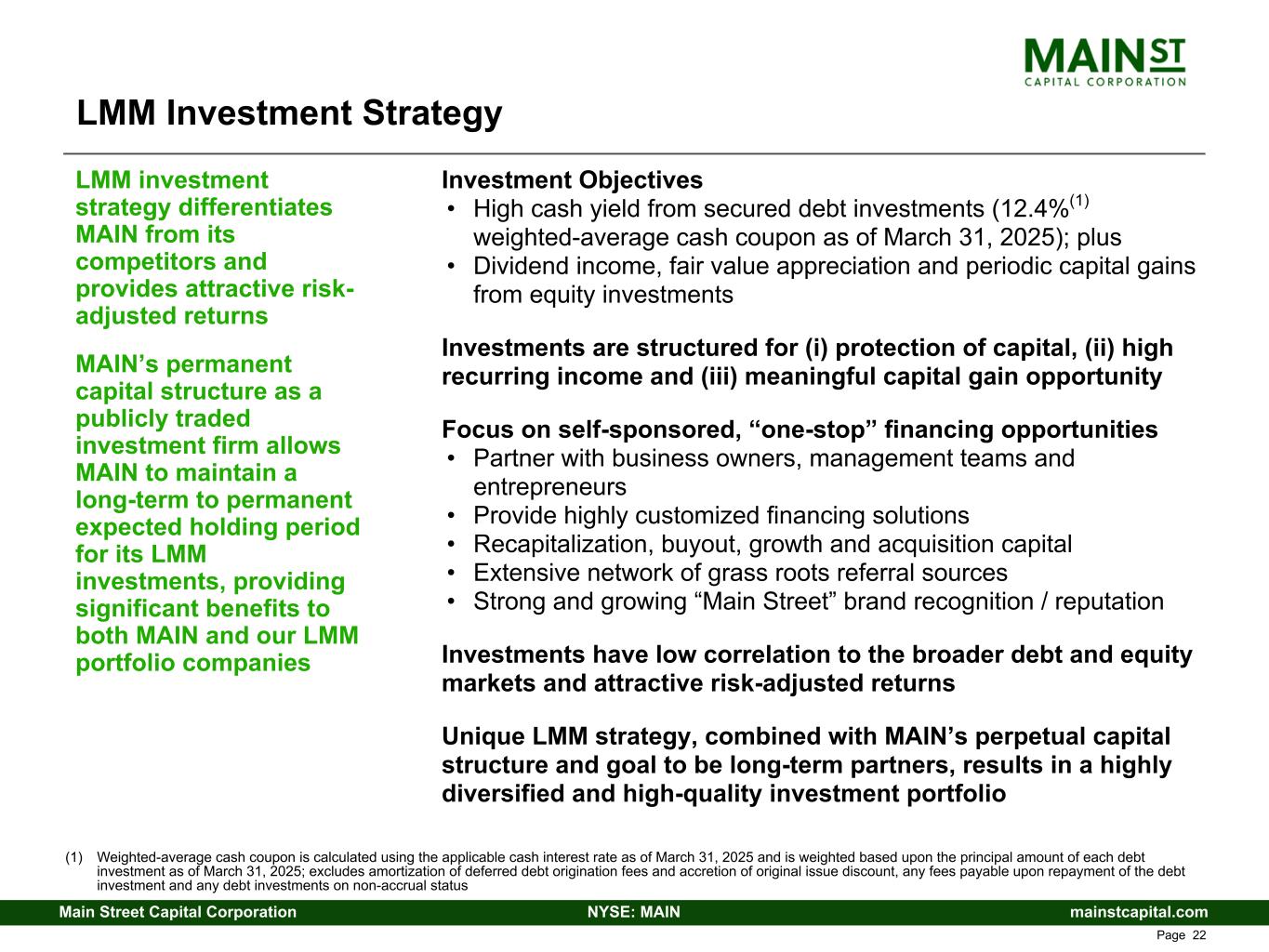 MAIN ST
CAPITAL CORPORATION

LMM Investment Strategy

LMM investment strategy differentiates MAIN from its competitors and provides attractive risk-adjusted returns

MAIN's permanent capital structure as a publicly traded investment firm allows MAIN to maintain a long-term to permanent expected holding period for its LMM investments, providing significant benefits to both MAIN and our LMM portfolio companies

Investment Objectives
• High cash yield from secured debt investments (12.4%$^{(1)}$ weighted-average cash coupon as of March 31, 2025); plus
• Dividend income, fair value appreciation and periodic capital gains from equity investments

Investments are structured for (i) protection of capital, (ii) high recurring income and (iii) meaningful capital gain opportunity

Focus on self-sponsored, "one-stop" financing opportunities
• Partner with business owners, management teams and entrepreneurs
• Provide highly customized financing solutions
• Recapitalization, buyout, growth and acquisition capital
• Extensive network of grass roots referral sources
• Strong and growing "Main Street" brand recognition / reputation

Investments have low correlation to the broader debt and equity markets and attractive risk-adjusted returns

Unique LMM strategy, combined with MAIN's perpetual capital structure and goal to be long-term partners, results in a highly diversified and high-quality investment portfolio

(1) Weighted-average cash coupon is calculated using the applicable cash interest rate as of March 31, 2025 and is weighted based upon the principal amount of each debt investment as of March 31, 2025; excludes amortization of deferred debt origination fees and accretion of original issue discount, any fees payable upon repayment of the debt investment and any debt investments on non-accrual status

Main Street Capital Corporation NYSE: MAIN mainstcapital.com

Page 22